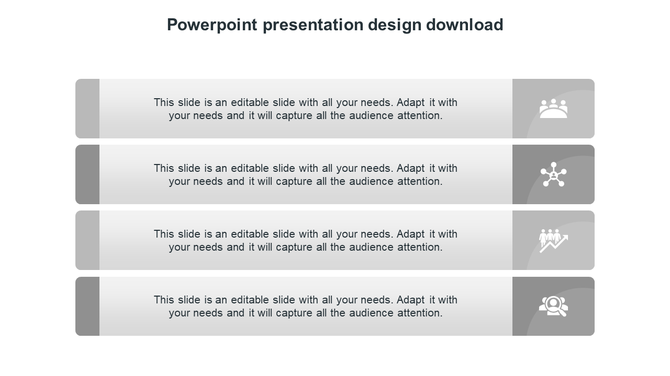 Powerpoint presentation design download

This slide is an editable slide with all your needs. Adapt it with your needs and it will capture all the audience attention.

This slide is an editable slide with all your needs. Adapt it with your needs and it will capture all the audience attention.

This slide is an editable slide with all your needs. Adapt it with your needs and it will capture all the audience attention.

This slide is an editable slide with all your needs. Adapt it with your needs and it will capture all the audience attention.